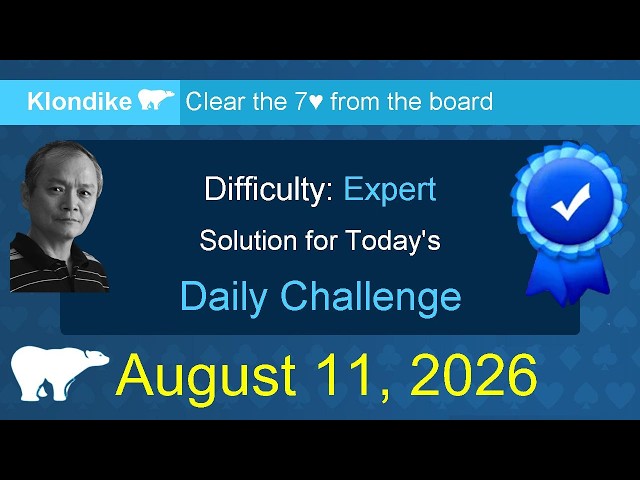 Klondike Clear the 7♥ from the board

Difficulty: Expert

Solution for Today's

Daily Challenge

August 11, 2026